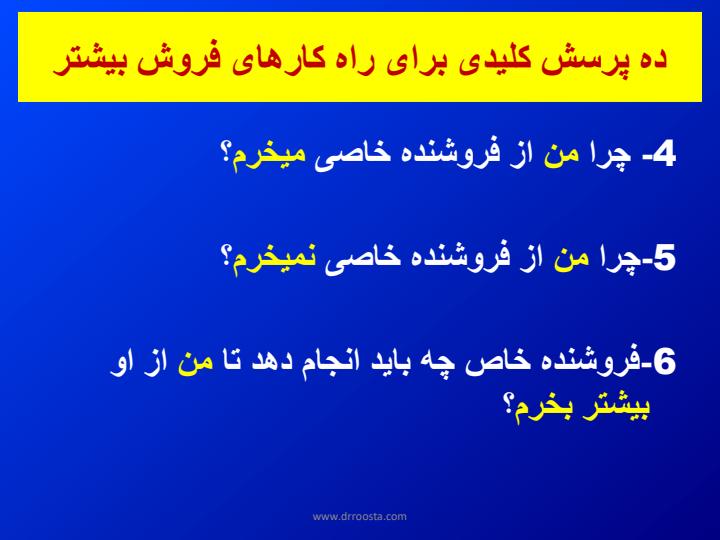 ده پرسش کلیدی برای راه کارهای فروش بیشتر

4- چرا من از فروشنده خاصی میخرم؟

5-چرا من از فروشنده خاصی نمیخرم؟

6-فروشنده خاص چه باید انجام دهد تا من از او بیشتر بخرم؟

www.drroosta.com